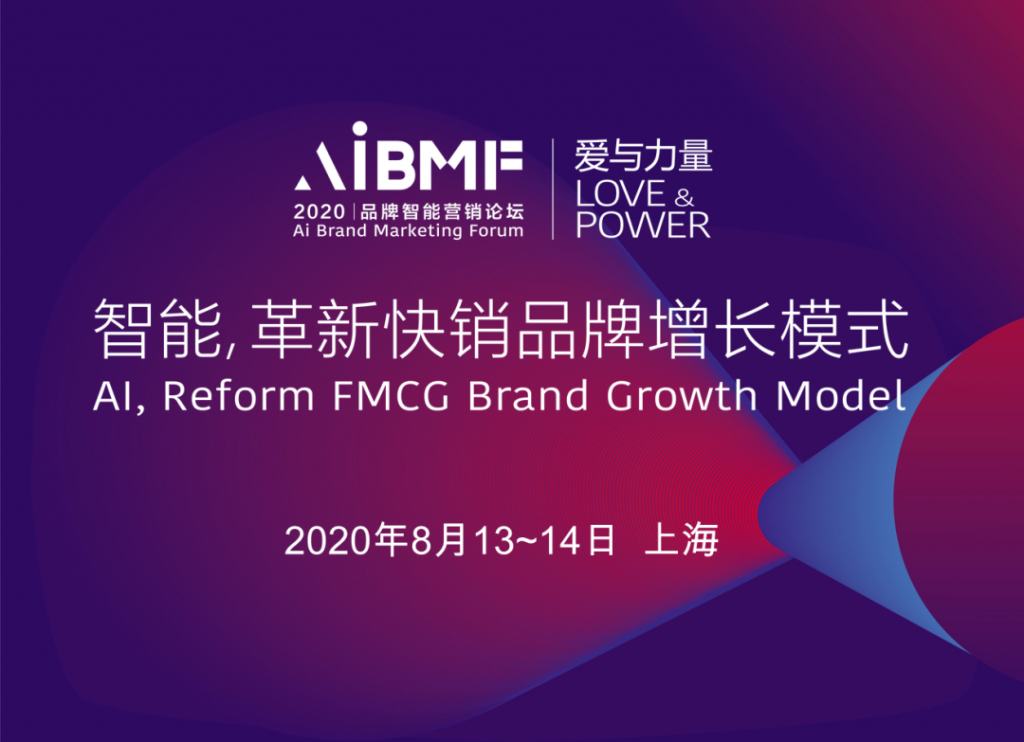 AiBMF
2020 | 品牌智能营销论坛
Ai Brand Marketing Forum

爱与力量
LOVE & POWER

智能, 革新快销品牌增长模式
AI, Reform FMCG Brand Growth Model

2020年8月13~14日 上海